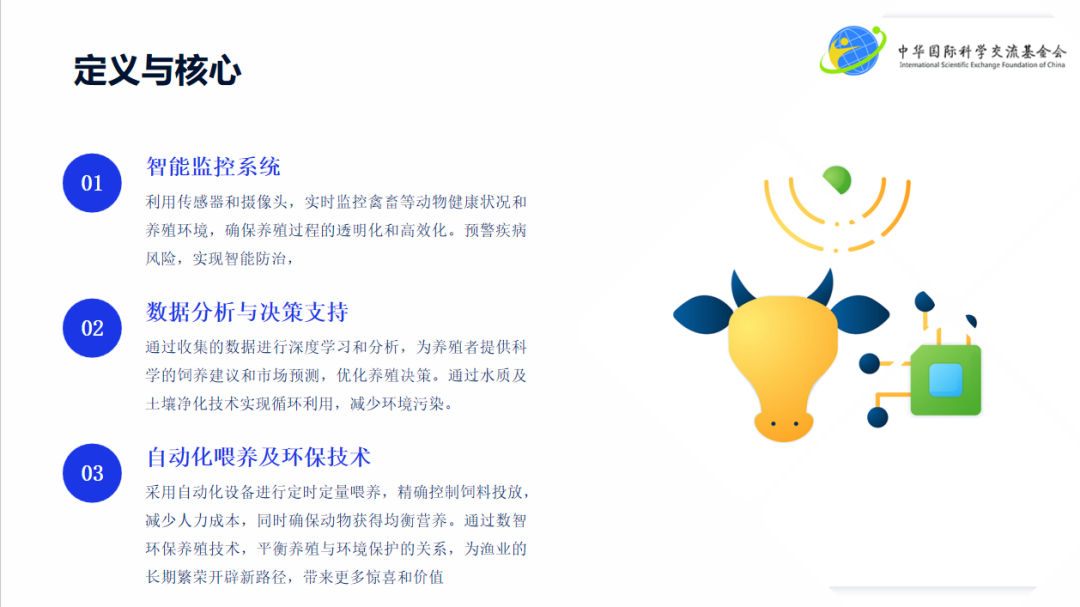 定义与核心

中华国际科学交流基金会
International Scientific Exchange Foundation of China

01
智能监控系统
利用传感器和摄像头，实时监控禽畜等动物健康状况和养殖环境，确保养殖过程的透明化和高效化。预警疾病风险，实现智能防治，

02
数据分析与决策支持
通过收集的数据进行深度学习和分析，为养殖者提供科学的饲养建议和市场预测，优化养殖决策。通过水质及土壤净化技术实现循环利用，减少环境污染。

03
自动化喂养及环保技术
采用自动化设备进行定时定量喂养，精确控制饲料投放，减少人力成本，同时确保动物获得均衡营养。通过数智环保养殖技术，平衡养殖与环境保护的关系，为渔业的长期繁荣开辟新路径，带来更多惊喜和价值